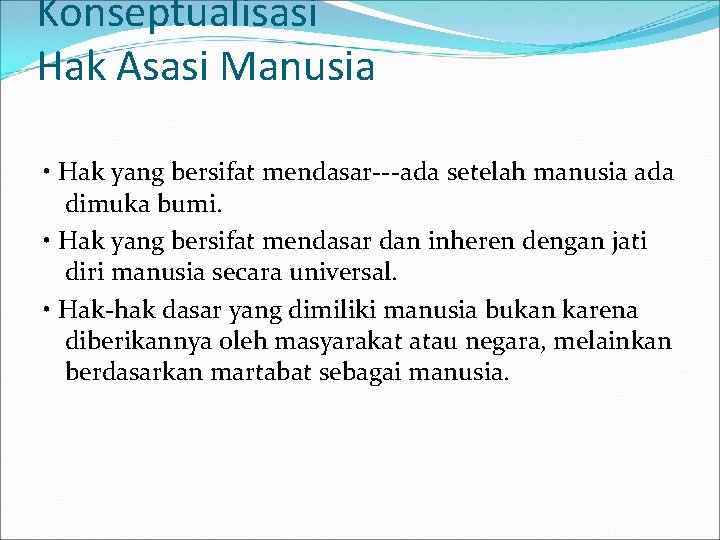 Konseptualisasi
Hak Asasi Manusia

• Hak yang bersifat mendasar---ada setelah manusia ada dimuka bumi.

• Hak yang bersifat mendasar dan inheren dengan jati diri manusia secara universal.

• Hak-hak dasar yang dimiliki manusia bukan karena diberikannya oleh masyarakat atau negara, melainkan berdasarkan martabat sebagai manusia.